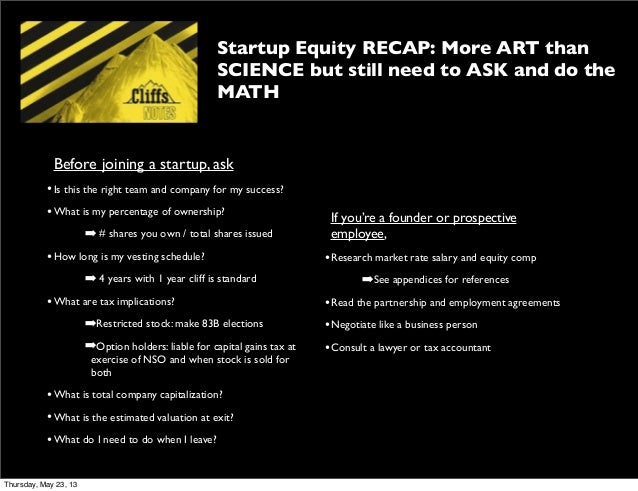 Cliffs NOTES

Startup Equity RECAP: More ART than SCIENCE but still need to ASK and do the MATH

Before joining a startup, ask

• Is this the right team and company for my success?

• What is my percentage of ownership?

➡ # shares you own / total shares issued

• How long is my vesting schedule?

➡ 4 years with 1 year cliff is standard

• What are tax implications?

➡Restricted stock: make 83B elections

➡Option holders: liable for capital gains tax at exercise of NSO and when stock is sold for both

• What is total company capitalization?

• What is the estimated valuation at exit?

• What do I need to do when I leave?

If you're a founder or prospective employee,

• Research market rate salary and equity comp

➡See appendices for references

• Read the partnership and employment agreements

• Negotiate like a business person

• Consult a lawyer or tax accountant

Thursday, May 23, 13